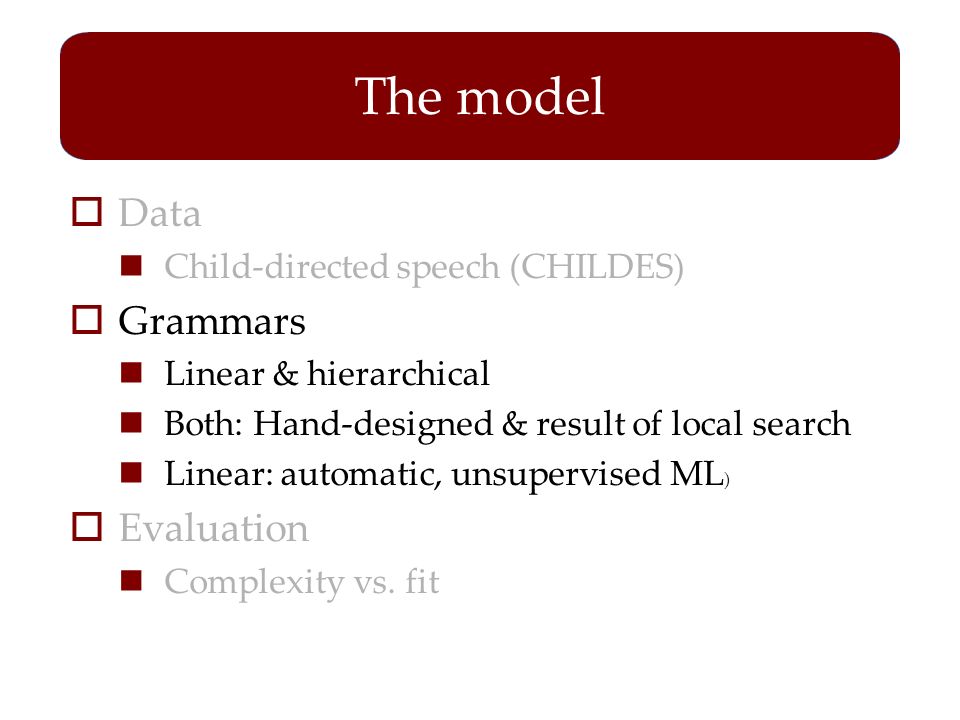 The model

Data

Child-directed speech (CHILDES)

Grammars

Linear & hierarchical

Both: Hand-designed & result of local search

Linear: automatic, unsupervised ML)

Evaluation

Complexity vs. fit